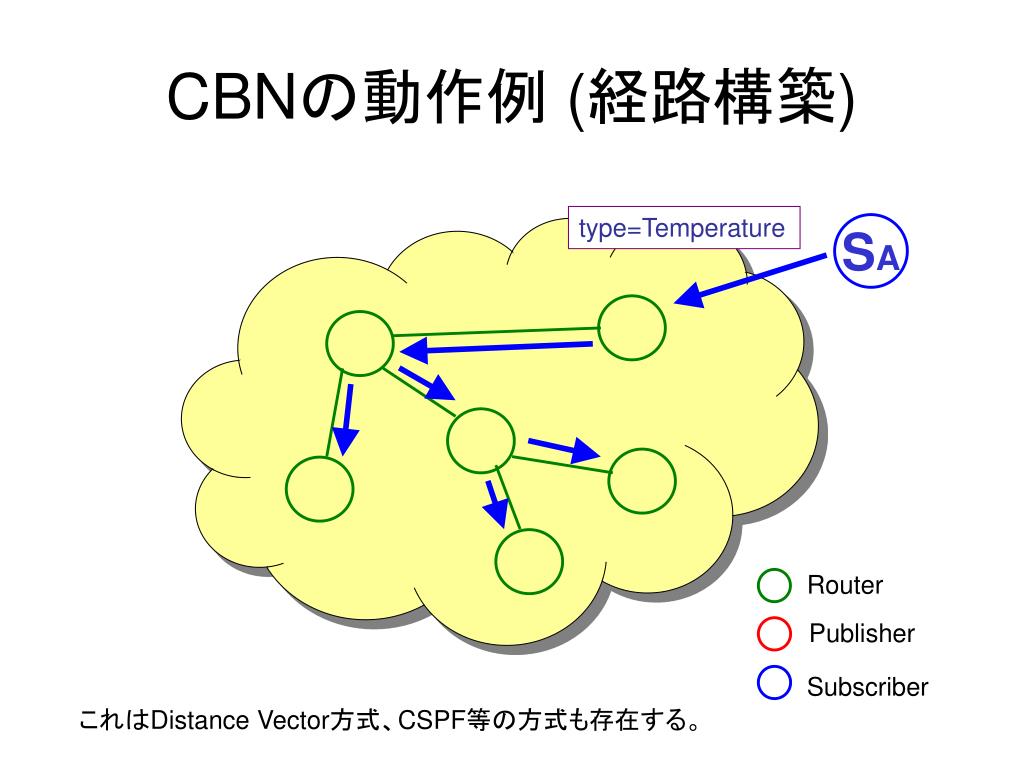 CBNの動作例 (経路構築)

type=Temperature

SA

Router

Publisher

Subscriber

これはDistance Vector方式、CSPF等の方式も存在する。